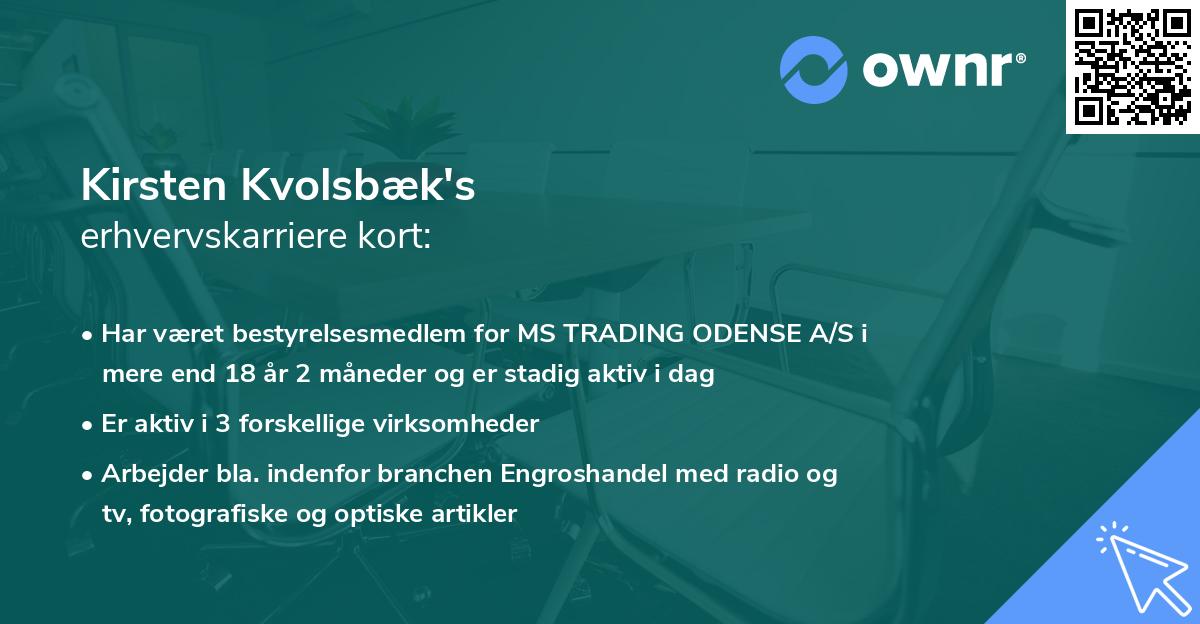 ownr®

Kirsten Kvolsbæk's
erhvervskarriere kort:

• Har været bestyrelsesmedlem for MS TRADING ODENSE A/S i mere end 18 år 2 måneder og er stadig aktiv i dag

• Er aktiv i 3 forskellige virksomheder

• Arbejder bla. indenfor branchen Engroshandel med radio og tv, fotografiske og optiske artikler